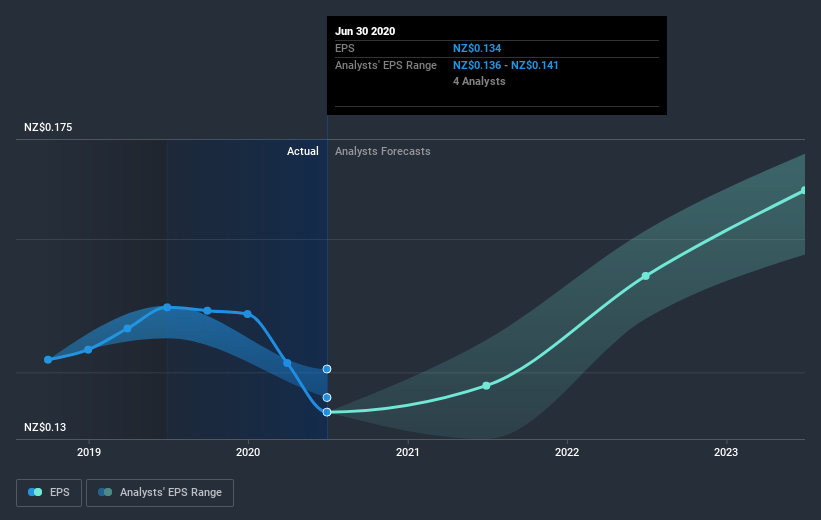 Jun 30 2020
EPS NZ$0.134
Analysts' EPS Range NZ$0.136 - NZ$0.141
4 Analysts

NZ$0.175

Actual Analysts Forecasts

NZ$0.13

2019 2020 2021 2022 2023

EPS Analysts' EPS Range